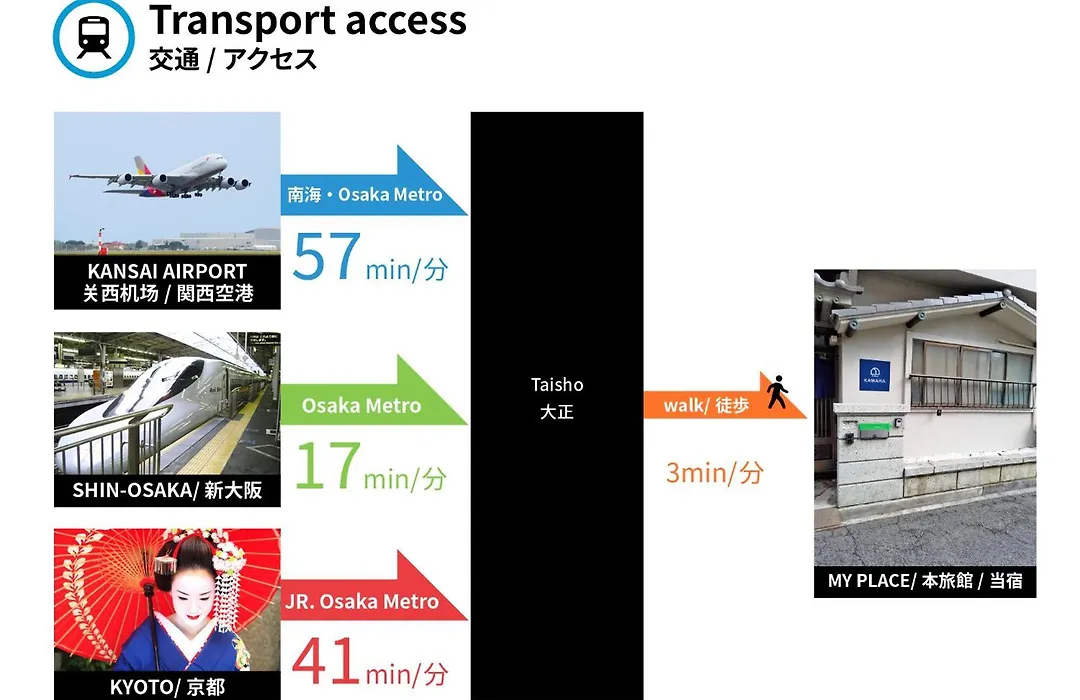 Transport access
交通 / アクセス

KANSAI AIRPORT
关西机场 / 関西空港

南海・Osaka Metro
57 min/分

SHIN-OSAKA/ 新大阪

Osaka Metro
17 min/分

KYOTO/ 京都

JR. Osaka Metro
41 min/分

Taisho
大正

walk/ 徒歩
3min/分

KAMAHA

MY PLACE/ 本旅館 / 当宿